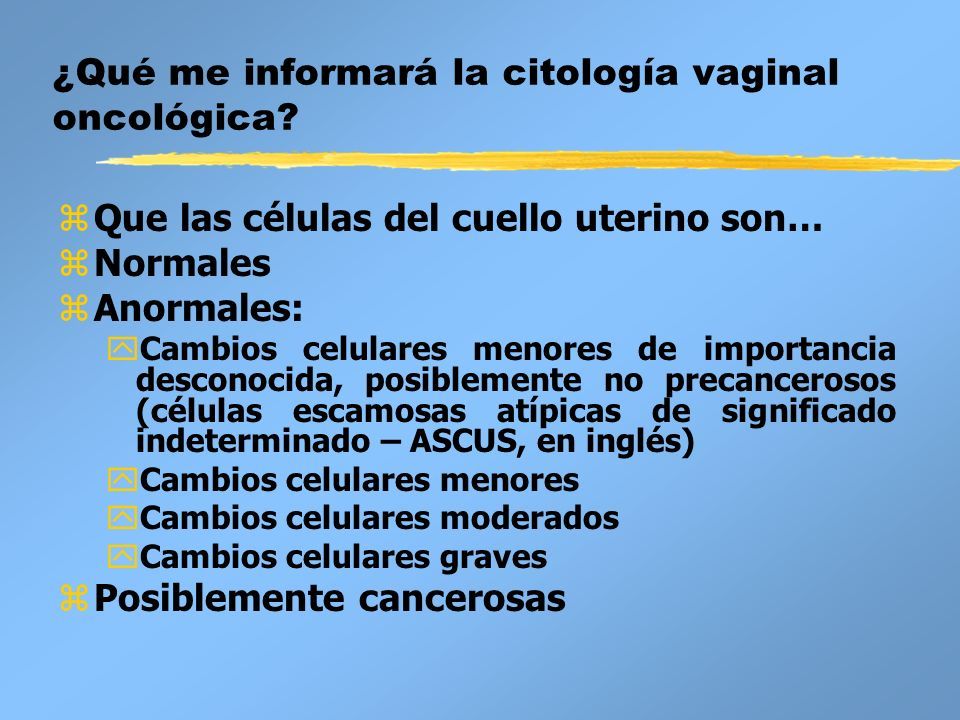 ¿Qué me informará la citología vaginal oncológica?

Que las células del cuello uterino son…
Normales
Anormales:
Cambios celulares menores de importancia desconocida, posiblemente no precancerosos (células escamosas atípicas de significado indeterminado – ASCUS, en inglés)
Cambios celulares menores
Cambios celulares moderados
Cambios celulares graves
Posiblemente cancerosas